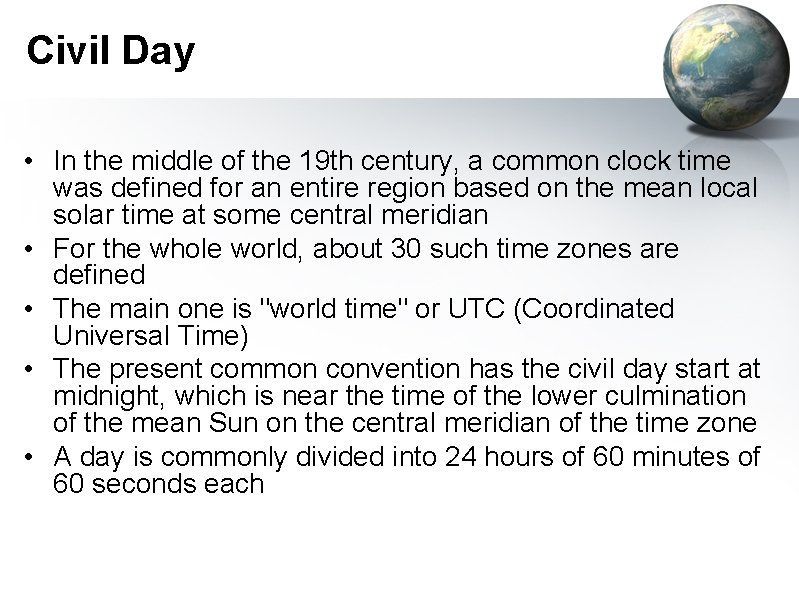 Civil Day

• In the middle of the 19th century, a common clock time was defined for an entire region based on the mean local solar time at some central meridian
• For the whole world, about 30 such time zones are defined
• The main one is "world time" or UTC (Coordinated Universal Time)
• The present common convention has the civil day start at midnight, which is near the time of the lower culmination of the mean Sun on the central meridian of the time zone
• A day is commonly divided into 24 hours of 60 minutes of 60 seconds each